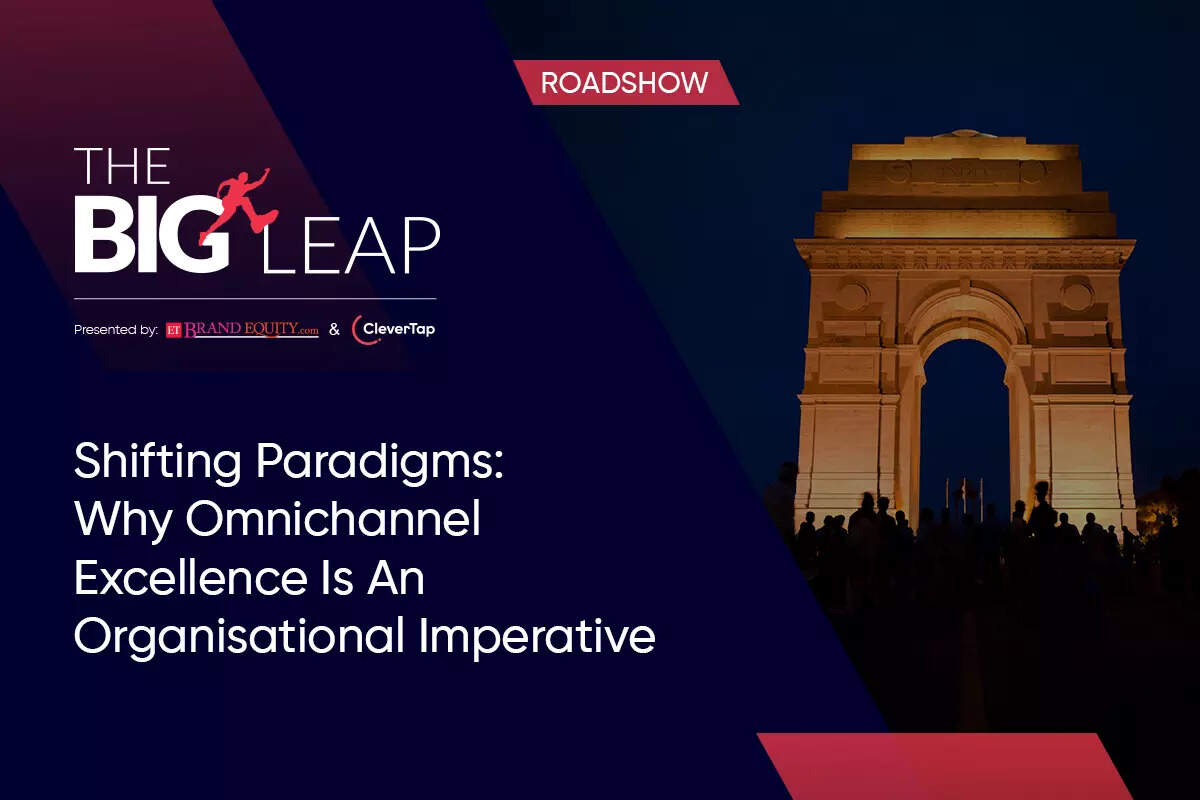 ROADSHOW

THE
BIG LEAP

Presented by: ET BRAND EQUITY.com & CleverTap

Shifting Paradigms: Why Omnichannel Excellence Is An Organisational Imperative